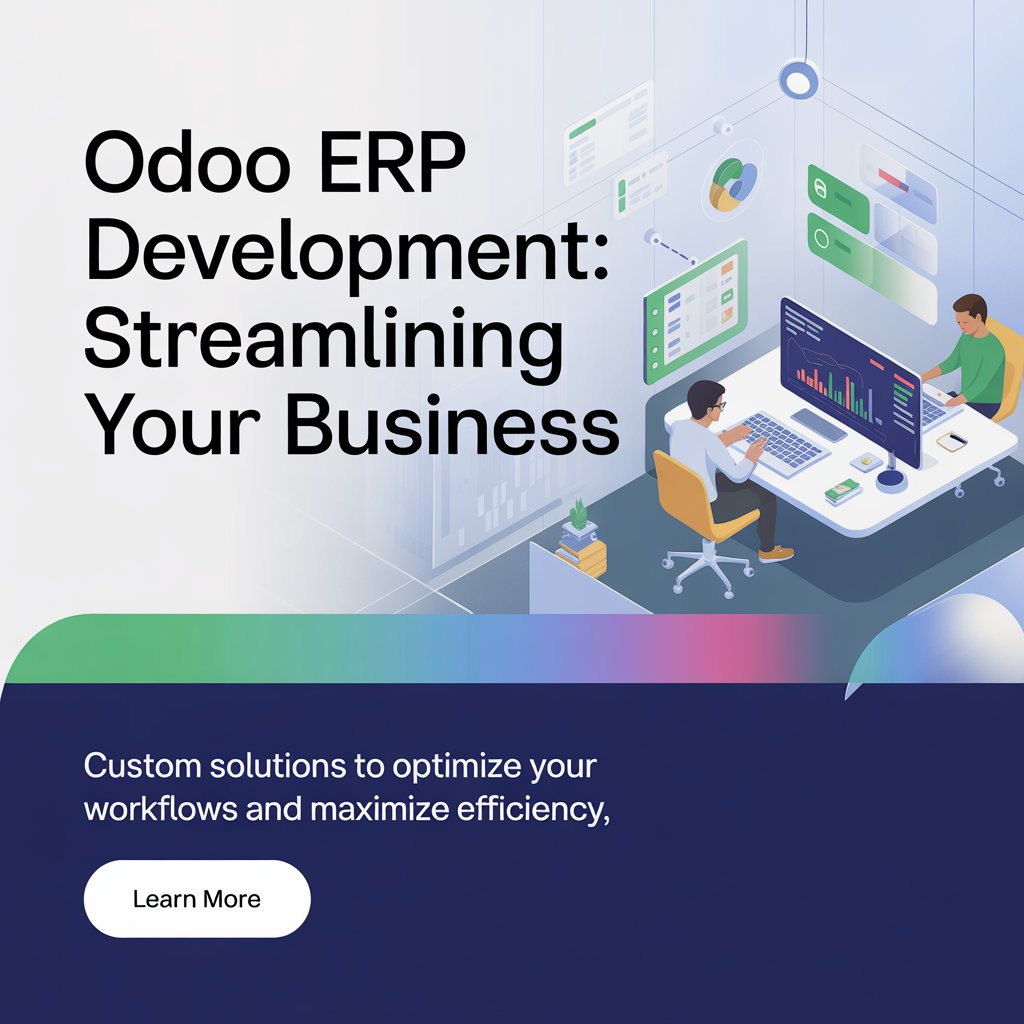 Odoo ERP Development: Streamlining Your Business

Custom solutions to optimize your workflows and maximize efficiency,

Learn More